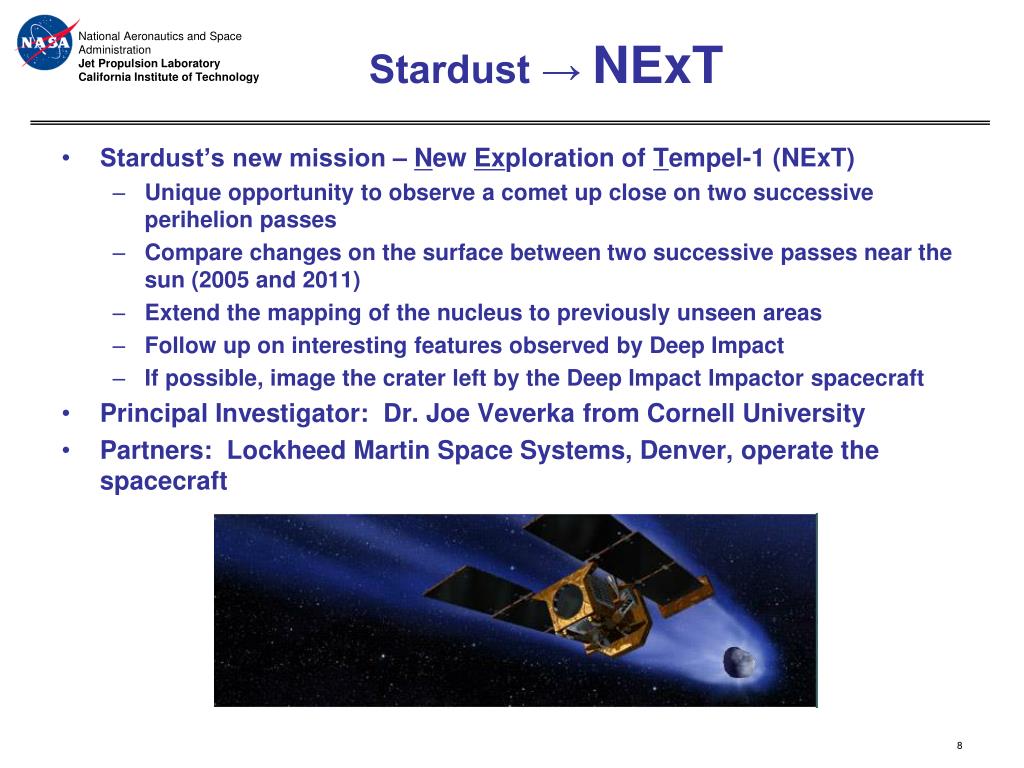 NASA

National Aeronautics and Space Administration
Jet Propulsion Laboratory
California Institute of Technology

Stardust → NExT

• Stardust's new mission – New Exploration of Tempel-1 (NExT)
  – Unique opportunity to observe a comet up close on two successive perihelion passes
  – Compare changes on the surface between two successive passes near the sun (2005 and 2011)
  – Extend the mapping of the nucleus to previously unseen areas
  – Follow up on interesting features observed by Deep Impact
  – If possible, image the crater left by the Deep Impact Impactor spacecraft
• Principal Investigator: Dr. Joe Veverka from Cornell University
• Partners: Lockheed Martin Space Systems, Denver, operate the spacecraft

8